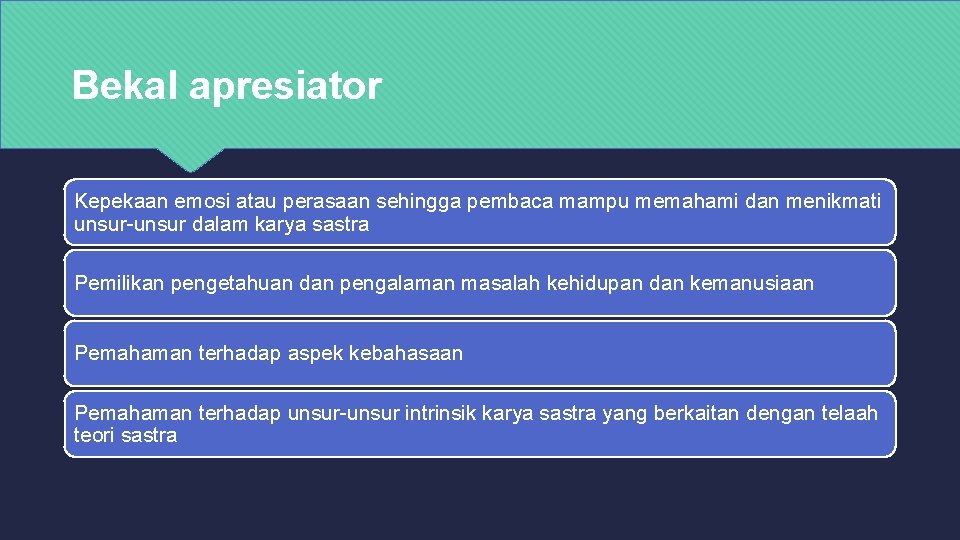 Bekal apresiator

Kepekaan emosi atau perasaan sehingga pembaca mampu memahami dan menikmati unsur-unsur dalam karya sastra

Pemilikan pengetahuan dan pengalaman masalah kehidupan dan kemanusiaan

Pemahaman terhadap aspek kebahasaan

Pemahaman terhadap unsur-unsur intrinsik karya sastra yang berkaitan dengan telaah teori sastra